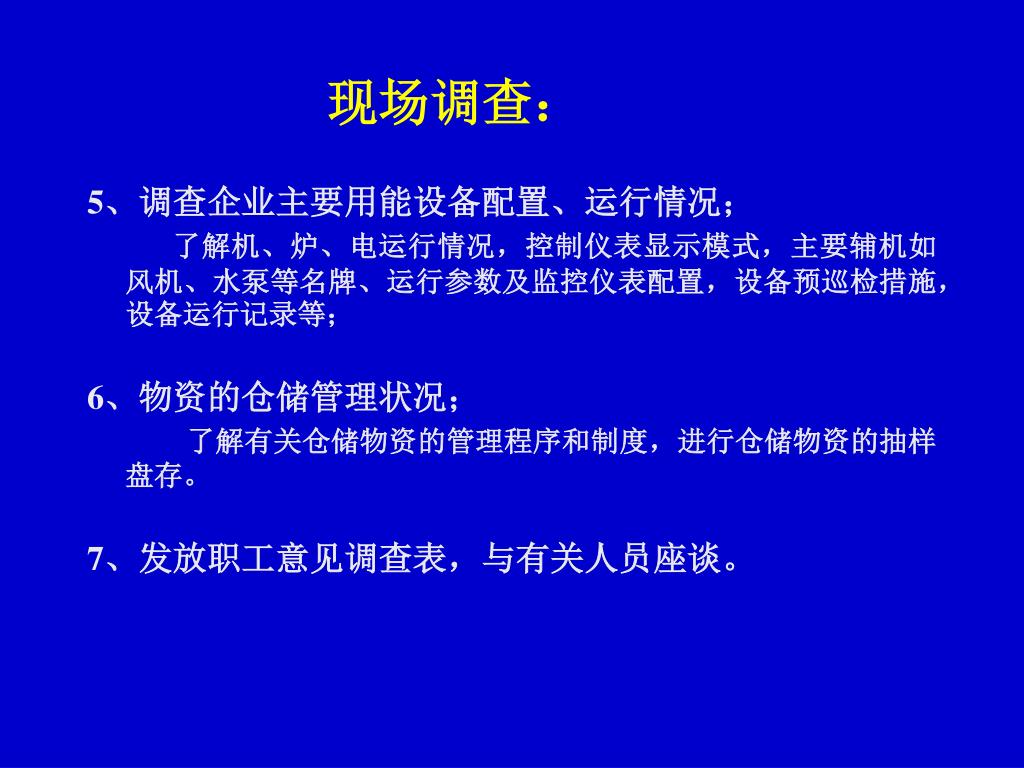 现场调查：

5、调查企业主要用能设备配置、运行情况；

了解机、炉、电运行情况，控制仪表显示模式，主要辅机如风机、水泵等名牌、运行参数及监控仪表配置，设备预巡检措施，设备运行记录等；

6、物资的仓储管理状况；

了解有关仓储物资的管理程序和制度，进行仓储物资的抽样盘存。

7、发放职工意见调查表，与有关人员座谈。